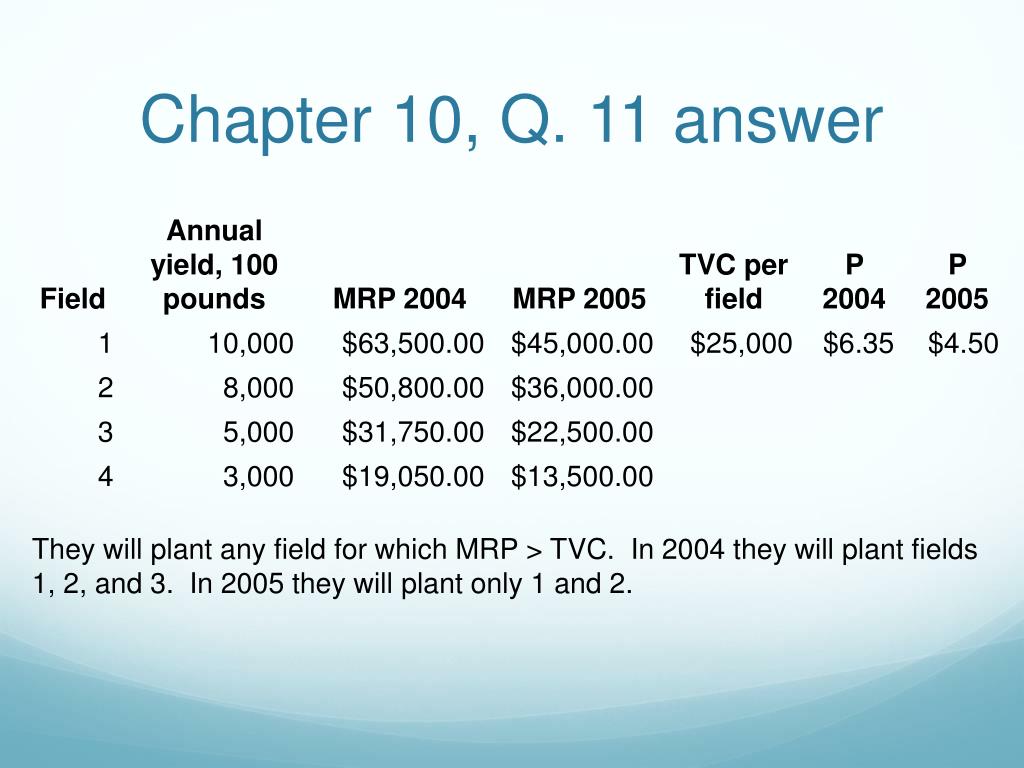 Chapter 10, Q. 11 answer

| Field | Annual yield, 100 pounds | MRP 2004 | MRP 2005 | TVC per field | P 2004 | P 2005 |
|---|---|---|---|---|---|---|
| 1 | 10,000 | \$63,500.00 | \$45,000.00 | \$25,000 | \$6.35 | \$4.50 |
| 2 | 8,000 | \$50,800.00 | \$36,000.00 | | | |
| 3 | 5,000 | \$31,750.00 | \$22,500.00 | | | |
| 4 | 3,000 | \$19,050.00 | \$13,500.00 | | | |

They will plant any field for which MRP > TVC. In 2004 they will plant fields 1, 2, and 3. In 2005 they will plant only 1 and 2.